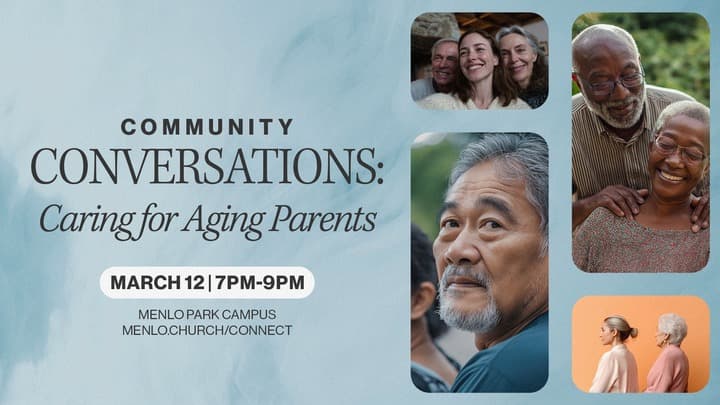 COMMUNITY
CONVERSATIONS:
Caring for Aging Parents

MARCH 12 | 7PM-9PM

MENLO PARK CAMPUS
MENLO.CHURCH/CONNECT